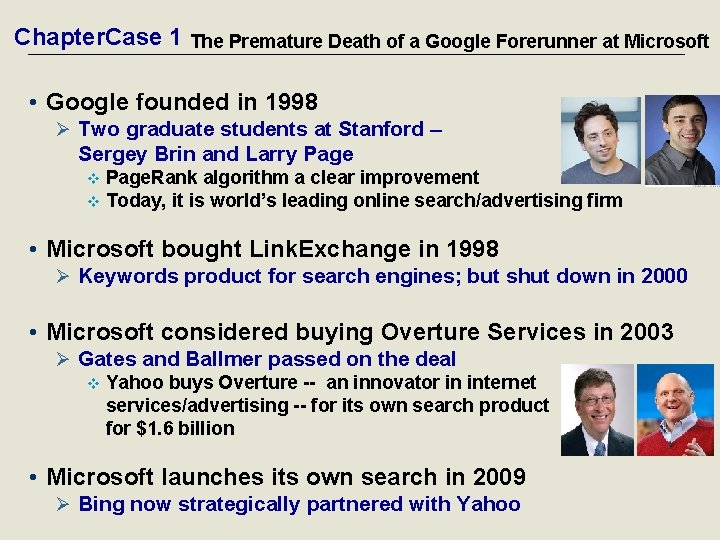 ChapterCase 1 The Premature Death of a Google Forerunner at Microsoft

• Google founded in 1998
➢ Two graduate students at Stanford – Sergey Brin and Larry Page
❖ PageRank algorithm a clear improvement
❖ Today, it is world's leading online search/advertising firm

• Microsoft bought LinkExchange in 1998
➢ Keywords product for search engines; but shut down in 2000

• Microsoft considered buying Overture Services in 2003
➢ Gates and Ballmer passed on the deal
❖ Yahoo buys Overture -- an innovator in internet services/advertising -- for its own search product for $1.6 billion

• Microsoft launches its own search in 2009
➢ Bing now strategically partnered with Yahoo